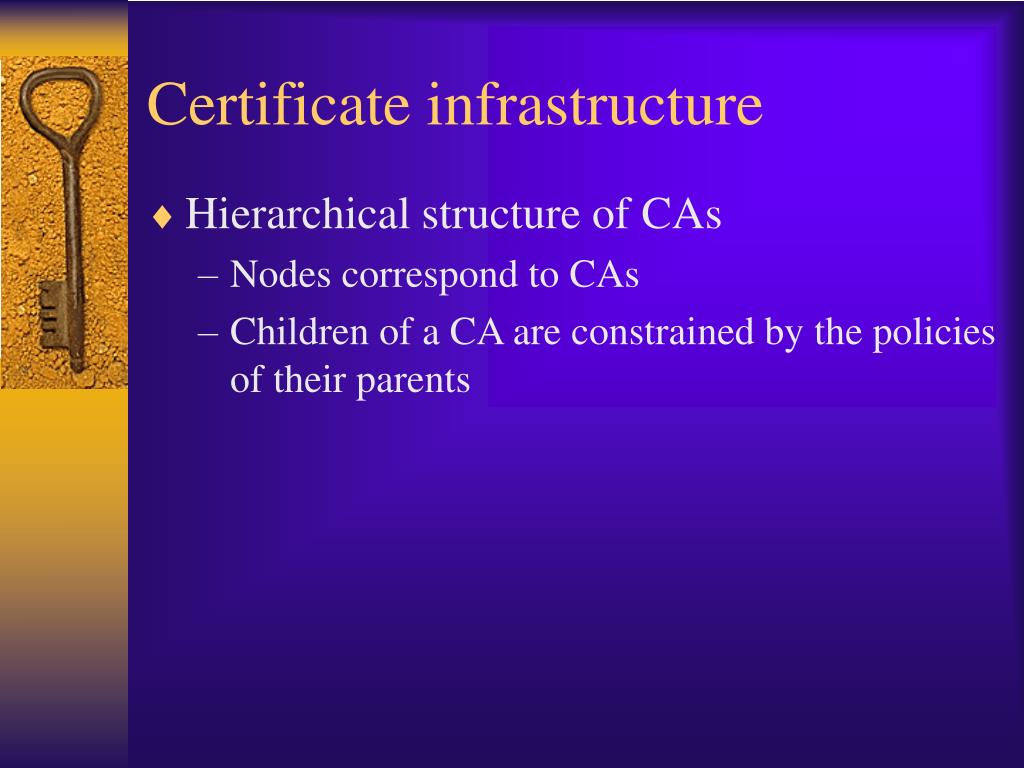 Certificate infrastructure

♦ Hierarchical structure of CAs

– Nodes correspond to CAs

– Children of a CA are constrained by the policies of their parents